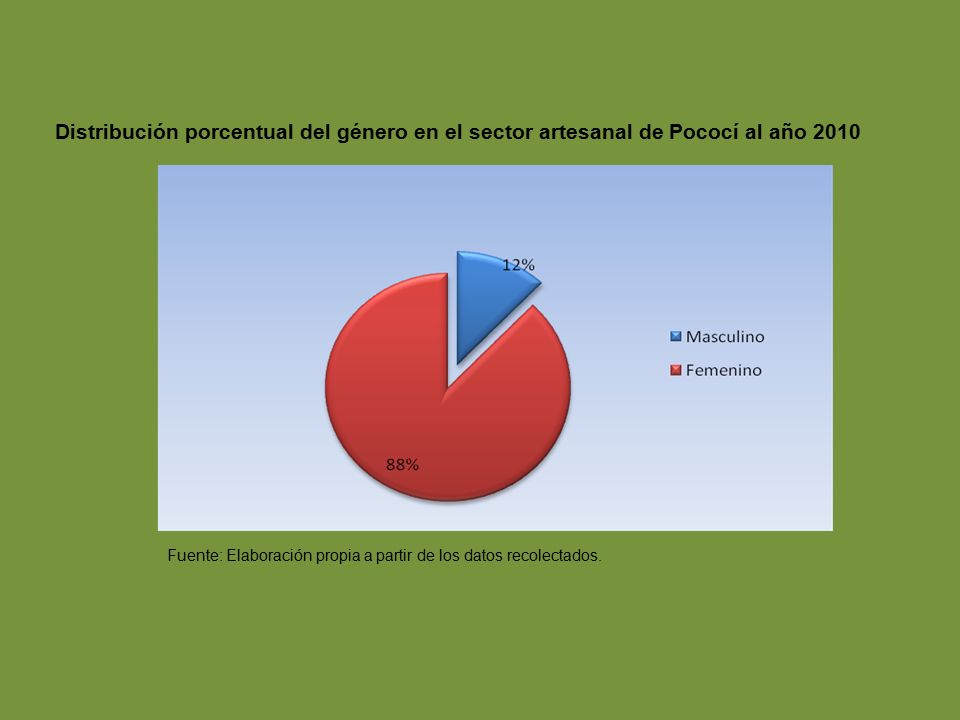 Distribución porcentual del género en el sector artesanal de Pococí al año 2010

12%

88%

Masculino

Femenino

Fuente: Elaboración propia a partir de los datos recolectados.